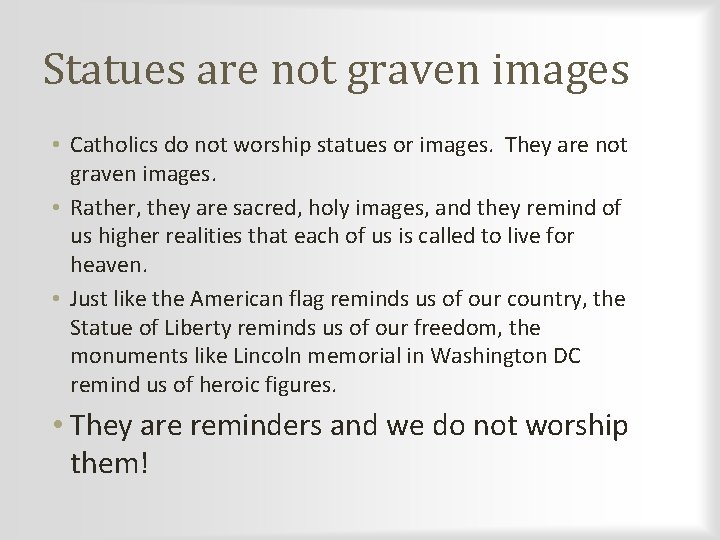 Statues are not graven images

• Catholics do not worship statues or images.  They are not graven images.

• Rather, they are sacred, holy images, and they remind of us higher realities that each of us is called to live for heaven.

• Just like the American flag reminds us of our country, the Statue of Liberty reminds us of our freedom, the monuments like Lincoln memorial in Washington DC remind us of heroic figures.

• They are reminders and we do not worship them!